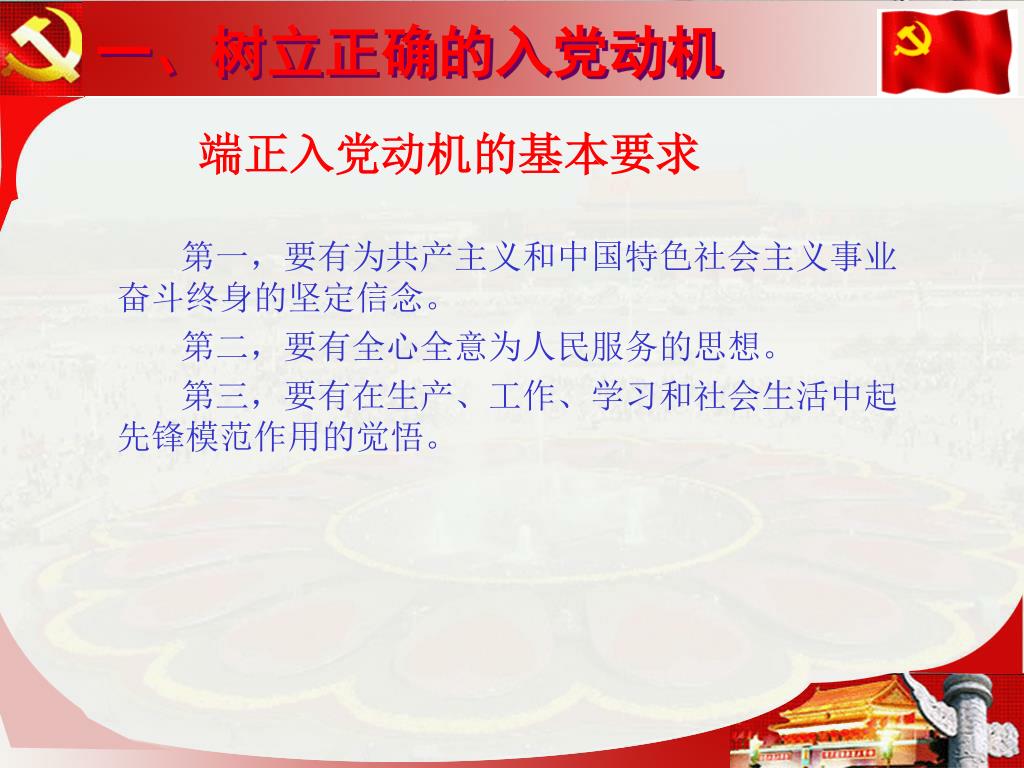 一、树立正确的入党动机

端正入党动机的基本要求

第一，要有为共产主义和中国特色社会主义事业奋斗终身的坚定信念。

第二，要有全心全意为人民服务的思想。

第三，要有在生产、工作、学习和社会生活中起先锋模范作用的觉悟。